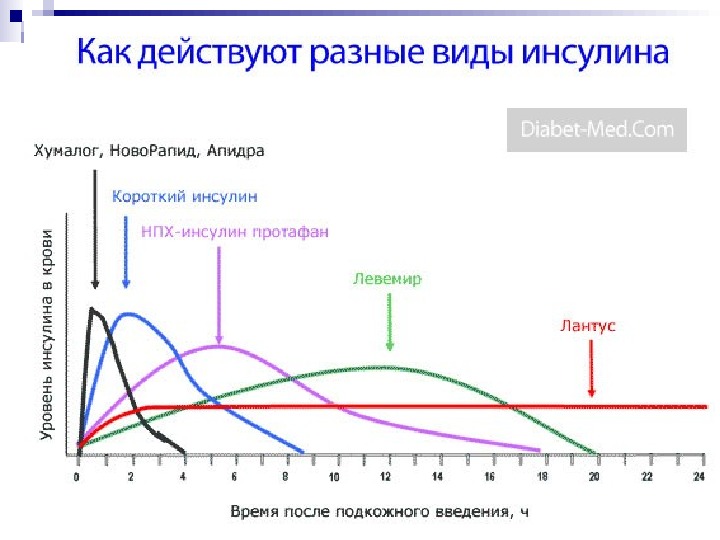 Как действуют разные виды инсулина

Diabet-Med.Com

Хумалог, НовоРапид, Апидра

Короткий инсулин

НПХ-инсулин протафан

Левемир

Лантус

Уровень инсулина в крови

0 2 4 6 8 10 12 14 16 18 20 22 24

Время после подкожного введения, ч